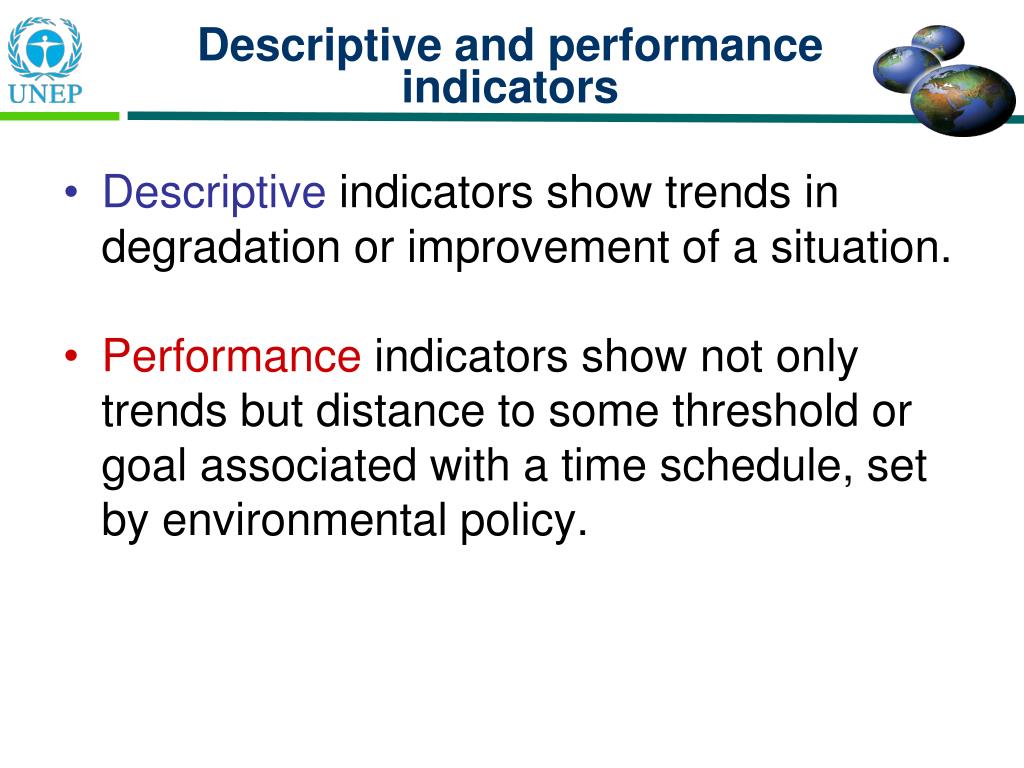 UNEP

Descriptive and performance indicators

• Descriptive indicators show trends in degradation or improvement of a situation.

• Performance indicators show not only trends but distance to some threshold or goal associated with a time schedule, set by environmental policy.